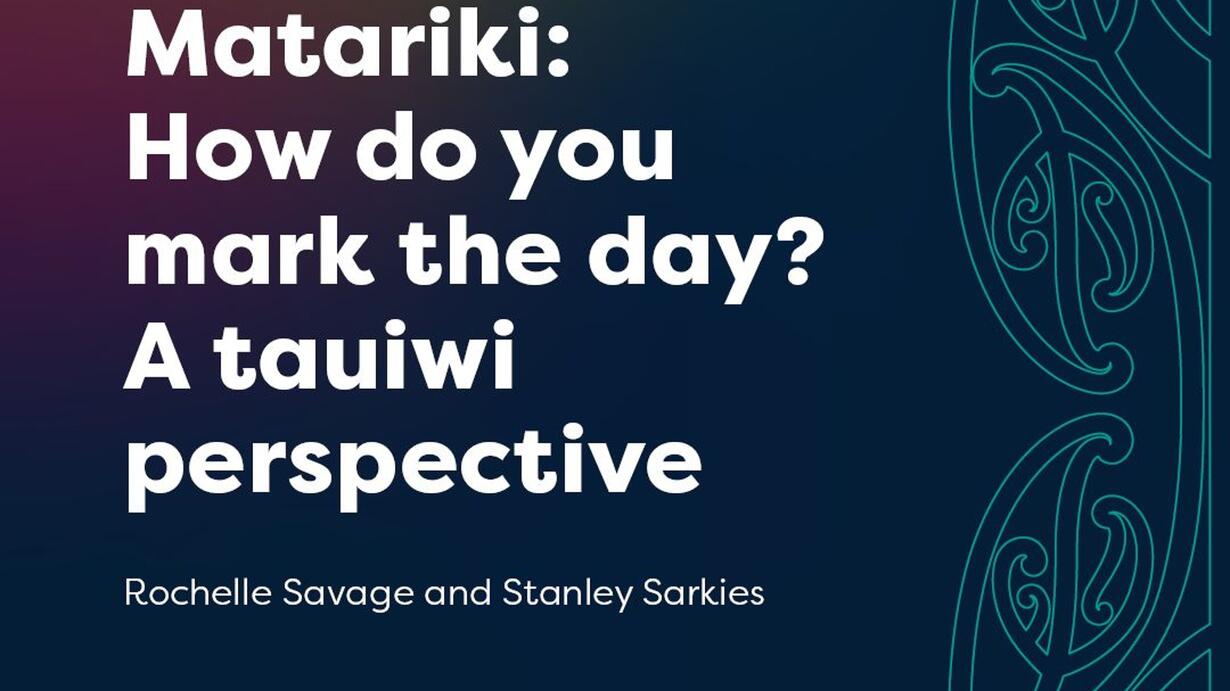 Matariki:
How do you mark the day?
A tauiwi perspective

Rochelle Savage and Stanley Sarkies